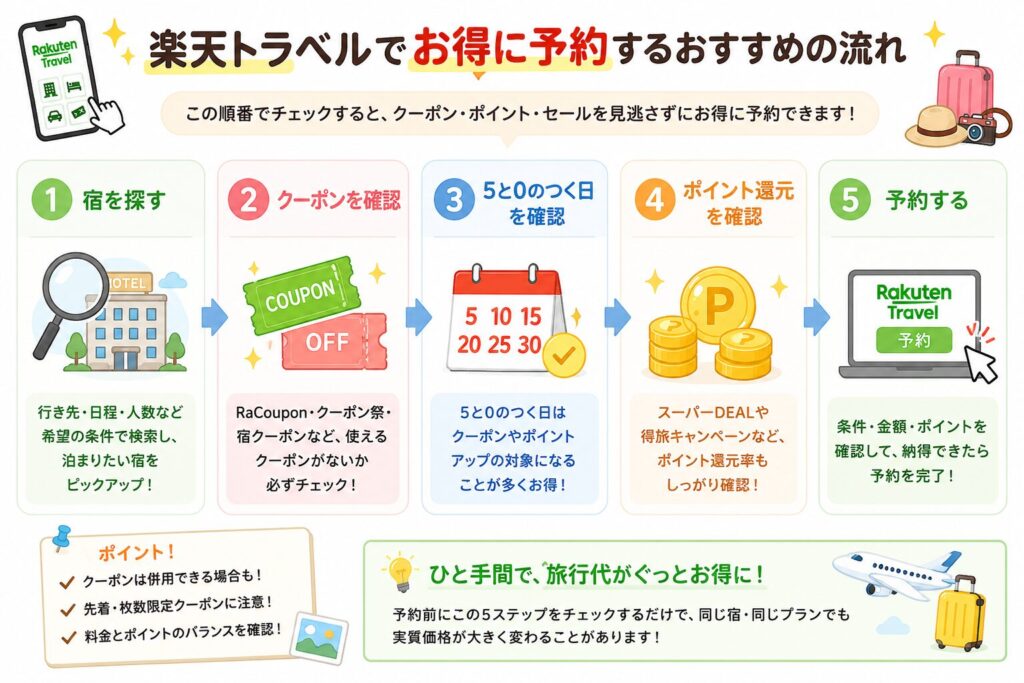 Rakuten Travel

楽天トラベルでお得に予約するおすすめの流れ

この順番でチェックすると、クーポン・ポイント・セールを見逃さずにお得に予約できます！

1 宿を探す

HOTEL

行き先・日程・人数など希望の条件で検索し、泊まりたい宿をピックアップ！

2 クーポンを確認

COUPON

OFF

RaCoupon・クーポン祭・宿クーポンなど、使えるクーポンがないか必ずチェック！

3 5と0のつく日を確認

5 10 15
20 25 30

5と0のつく日はクーポンやポイントアップの対象になることが多くお得！

4 ポイント還元を確認

P

スーパーDEALや得旅キャンペーンなど、ポイント還元率もしっかり確認！

5 予約する

Rakuten Travel
予約

条件・金額・ポイントを確認して、納得できたら予約を完了！

ポイント！
クーポンは併用できる場合も！
先着・枚数限定クーポンに注意！
料金とポイントのバランスを確認！

ひと手間で、旅行代がぐっとお得に！

予約前にこの5ステップをチェックするだけで、同じ宿・同じプランでも実質価格が大きく変わることがあります！